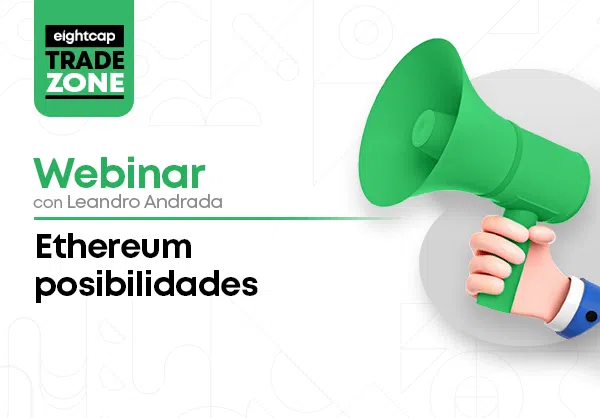 eightcap
TRADE
ZONE

Webinar
con Leandro Andrada

Ethereum
posibilidades